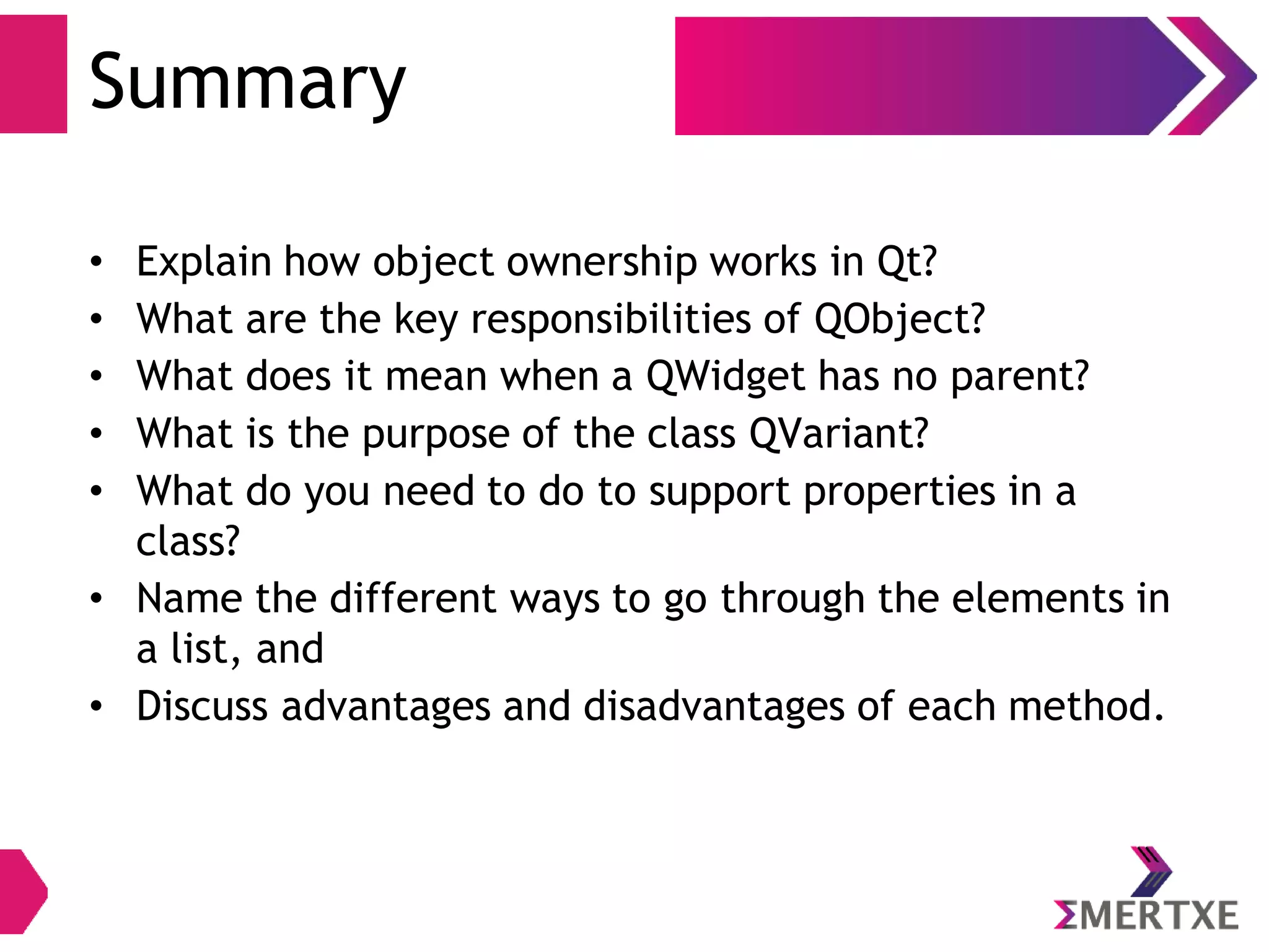 Summary

• Explain how object ownership works in Qt?
• What are the key responsibilities of QObject?
• What does it mean when a QWidget has no parent?
• What is the purpose of the class QVariant?
• What do you need to do to support properties in a class?
• Name the different ways to go through the elements in a list, and
• Discuss advantages and disadvantages of each method.

ΣMERTXE